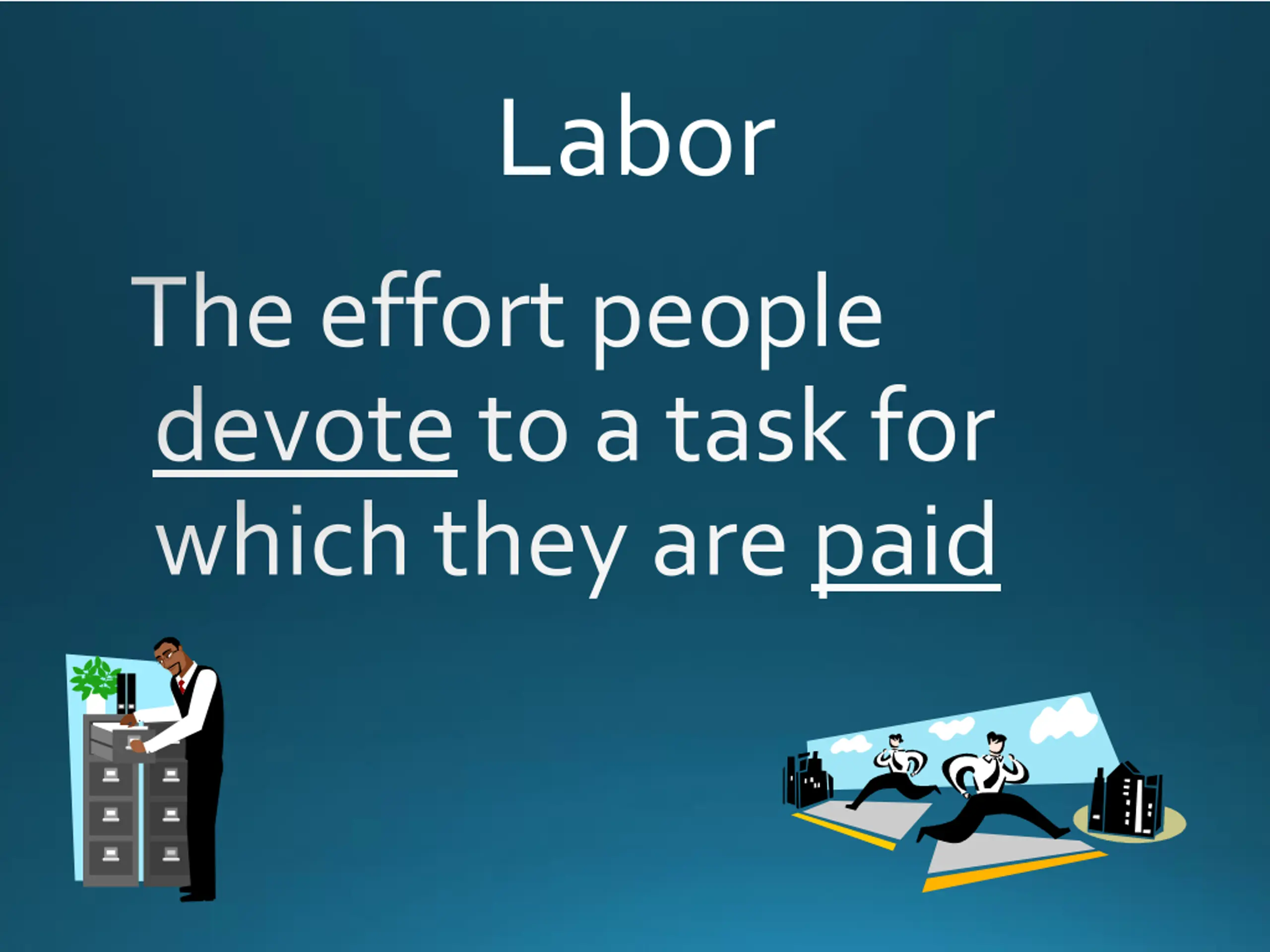 Labor

The effort people devote to a task for which they are paid